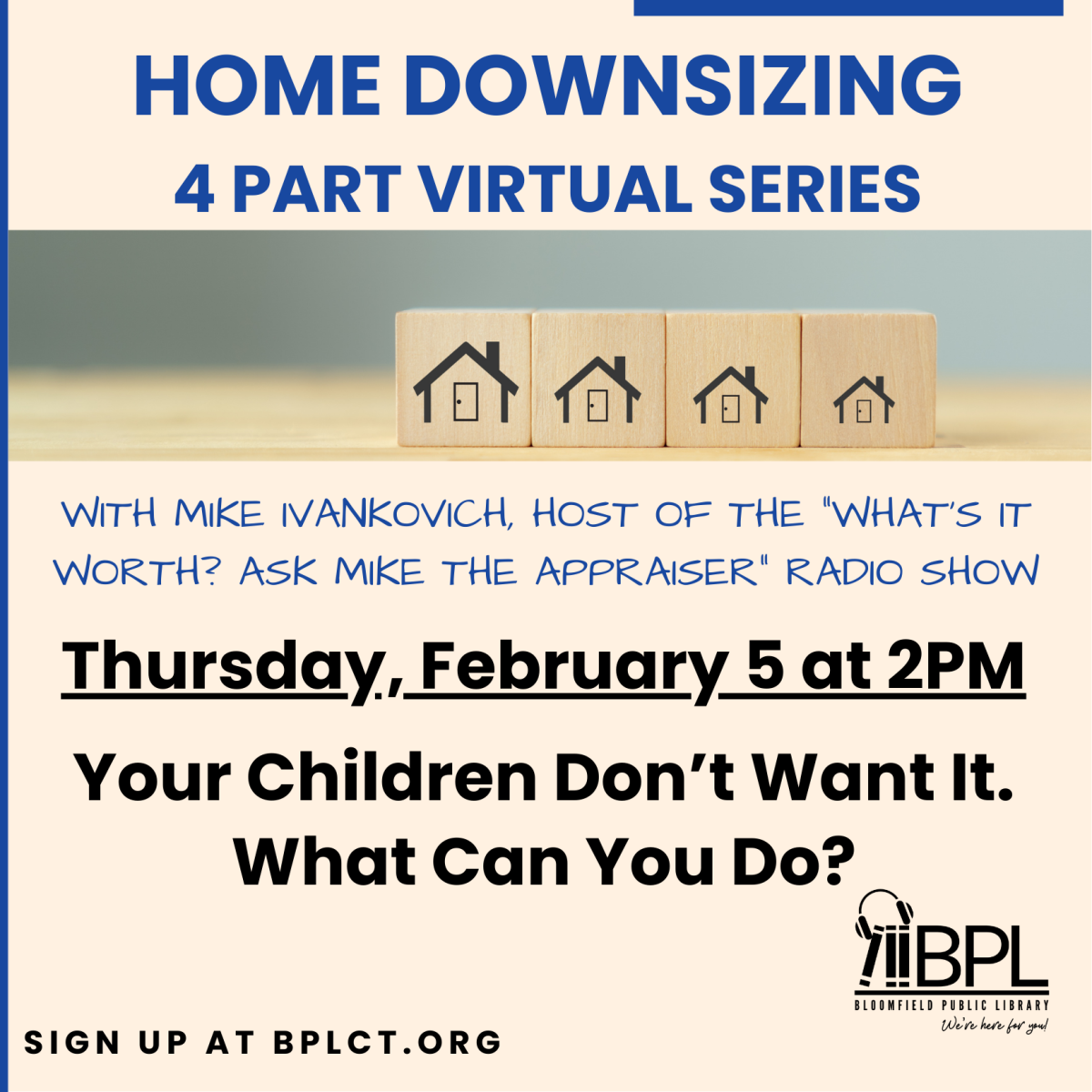 HOME DOWNSIZING
4 PART VIRTUAL SERIES

WITH MIKE IVANKOVICH, HOST OF THE "WHAT'S IT WORTH? ASK MIKE THE APPRAISER" RADIO SHOW

Thursday, February 5 at 2PM

Your Children Don't Want It. What Can You Do?

BPL
BLOOMFIELD PUBLIC LIBRARY
We're here for you!

SIGN UP AT BPLCT.ORG